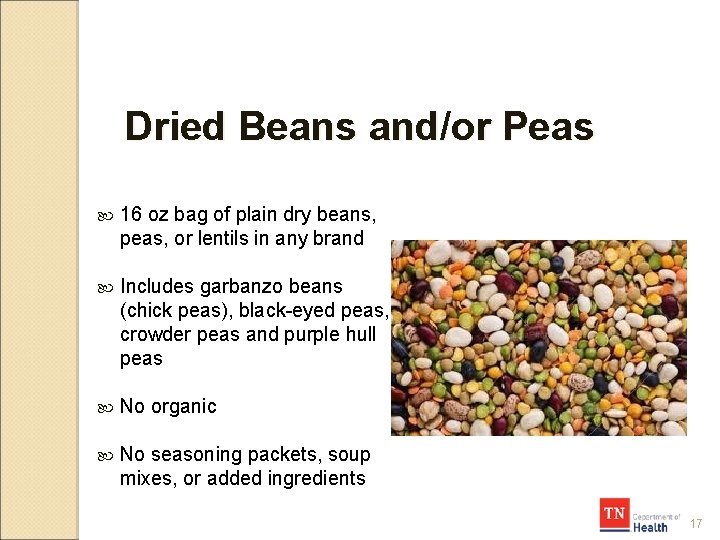 Dried Beans and/or Peas

16 oz bag of plain dry beans, peas, or lentils in any brand

Includes garbanzo beans (chick peas), black-eyed peas, crowder peas and purple hull peas

No organic

No seasoning packets, soup mixes, or added ingredients

TN Department of Health

17